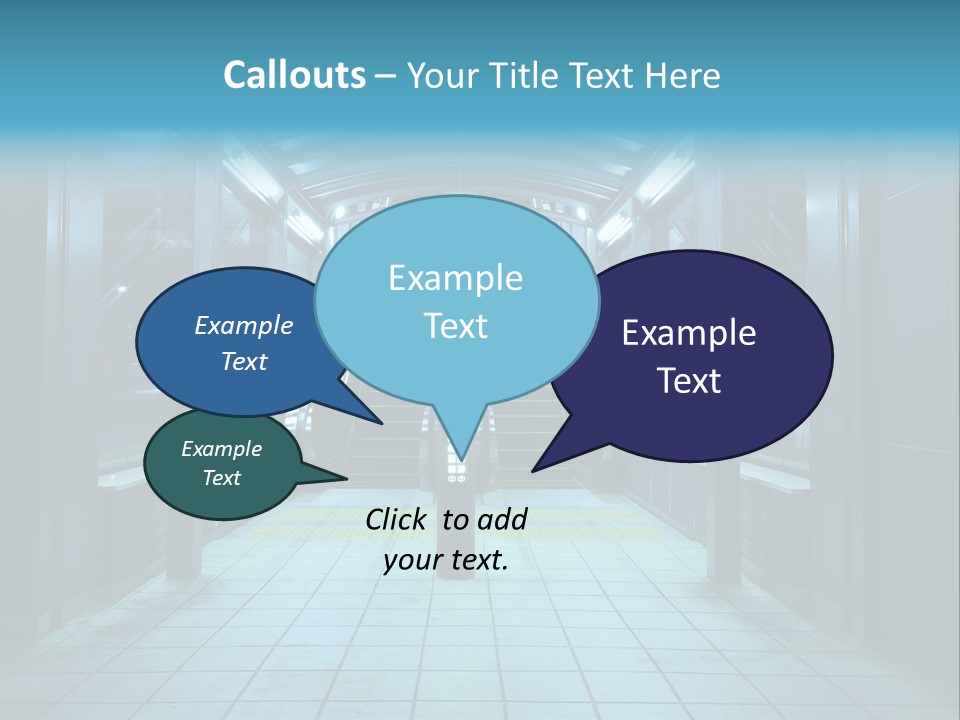 Callouts – Your Title Text Here

Example Text

Example Text

Example Text

Example Text

Click to add your text.